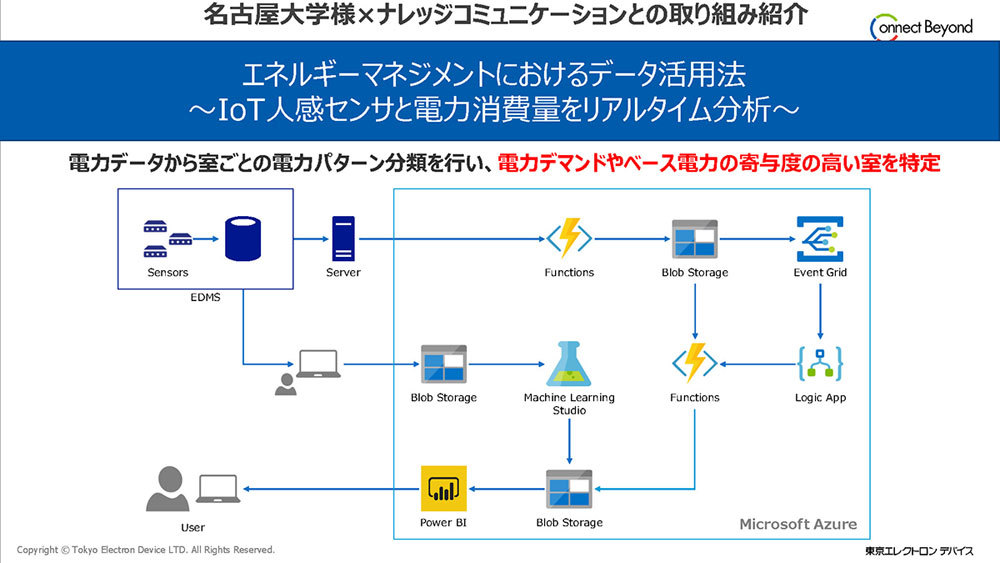 名古屋大学様×ナレッジコミュニケーションとの取り組み紹介

Connect Beyond

エネルギーマネジメントにおけるデータ活用法
～IoT人感センサと電力消費量をリアルタイム分析～

電力データから室ごとの電力パターン分類を行い、電力デマンドやベース電力の寄与度の高い室を特定

Sensors

EDMS

Server

Functions

Blob Storage

Event Grid

Blob Storage

Machine Learning Studio

Functions

Logic App

User

Power BI

Blob Storage

Microsoft Azure

Copyright © Tokyo Electron Device LTD. All Rights Reserved.

東京エレクトロン デバイス